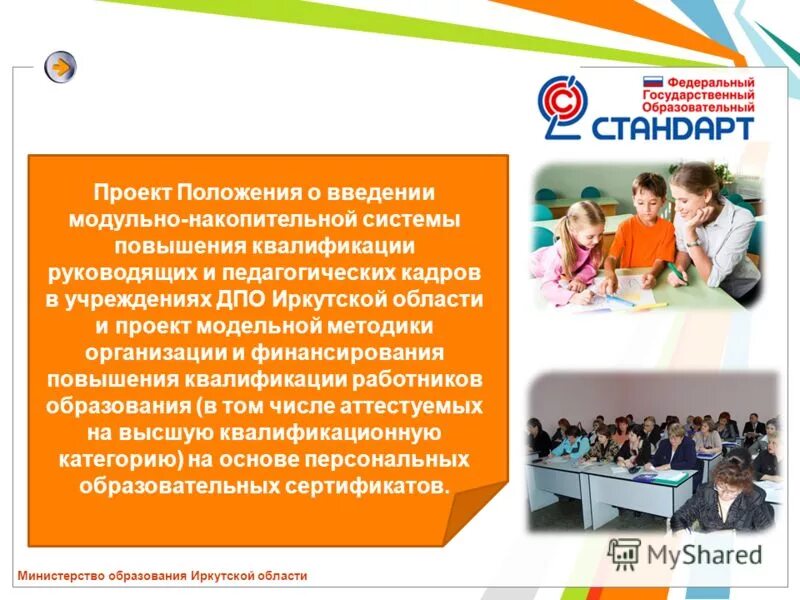 Федеральный Государственный Образовательный
СТАНДАРТ

Проект Положения о введении модульно-накопительной системы повышения квалификации руководящих и педагогических кадров в учреждениях ДПО Иркутской области и проект модельной методики организации и финансирования повышения квалификации работников образования (в том числе аттестуемых на высшую квалификационную категорию) на основе персональных образовательных сертификатов.

MyShared

Министерство образования Иркутской области